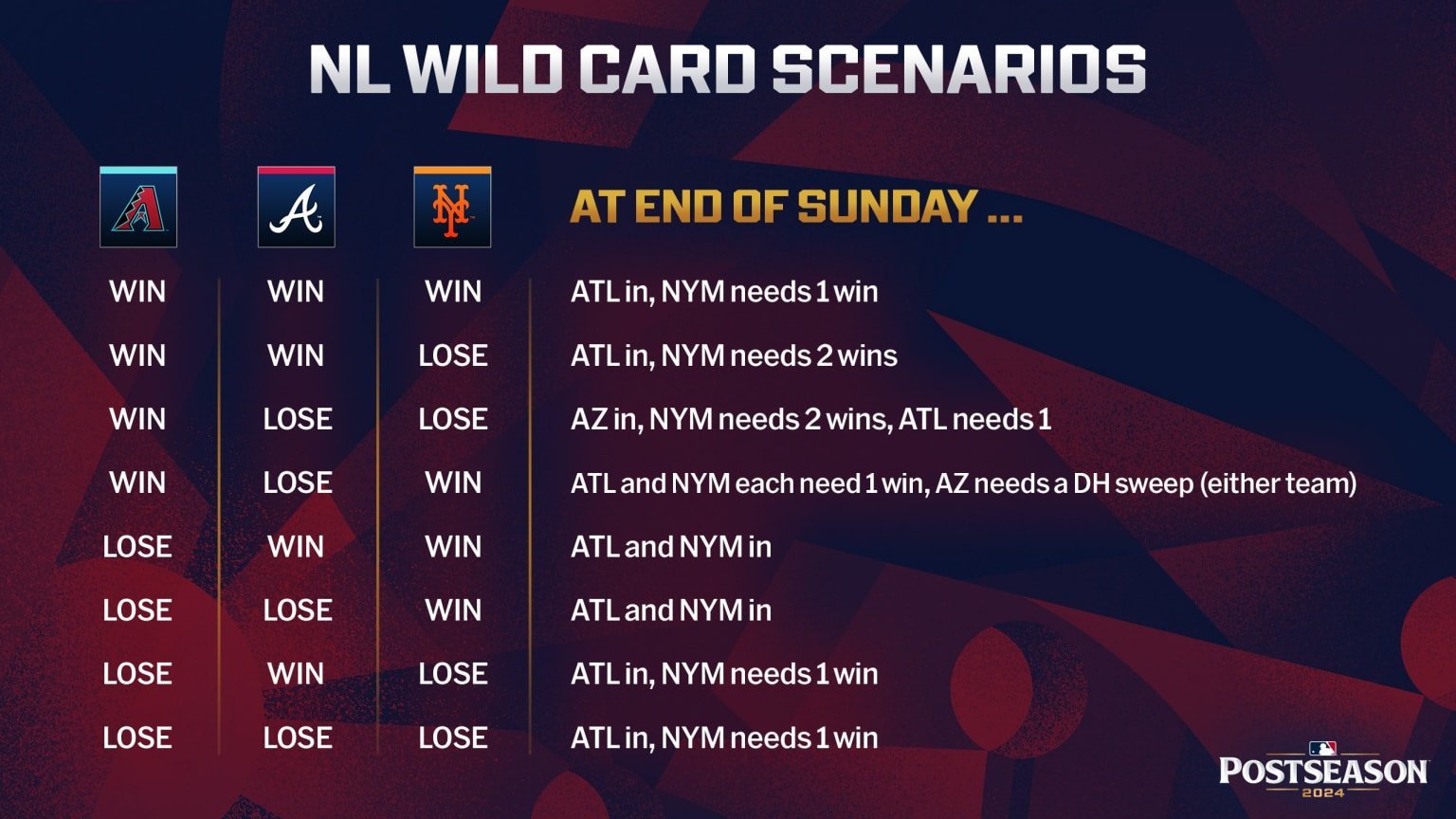 NL WILD CARD SCENARIOS

| A | A | NY | AT END OF SUNDAY ... |
|---|---|---|---|
| WIN | WIN | WIN | ATL in, NYM needs 1 win |
| WIN | WIN | LOSE | ATL in, NYM needs 2 wins |
| WIN | LOSE | LOSE | AZ in, NYM needs 2 wins, ATL needs 1 |
| WIN | LOSE | WIN | ATL and NYM each need 1 win, AZ needs a DH sweep (either team) |
| LOSE | WIN | WIN | ATL and NYM in |
| LOSE | LOSE | WIN | ATL and NYM in |
| LOSE | WIN | LOSE | ATL in, NYM needs 1 win |
| LOSE | LOSE | LOSE | ATL in, NYM needs 1 win |

POSTSEASON 2024